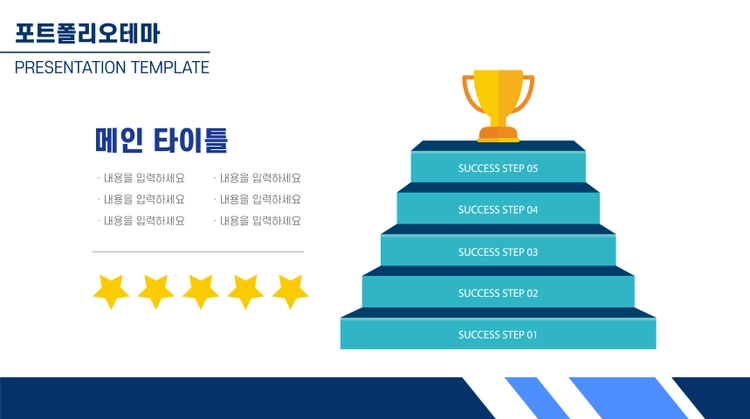 포트폴리오테마

PRESENTATION TEMPLATE

메인 타이틀

· 내용을 입력하세요
· 내용을 입력하세요
· 내용을 입력하세요

· 내용을 입력하세요
· 내용을 입력하세요
· 내용을 입력하세요

SUCCESS STEP 05
SUCCESS STEP 04
SUCCESS STEP 03
SUCCESS STEP 02
SUCCESS STEP 01